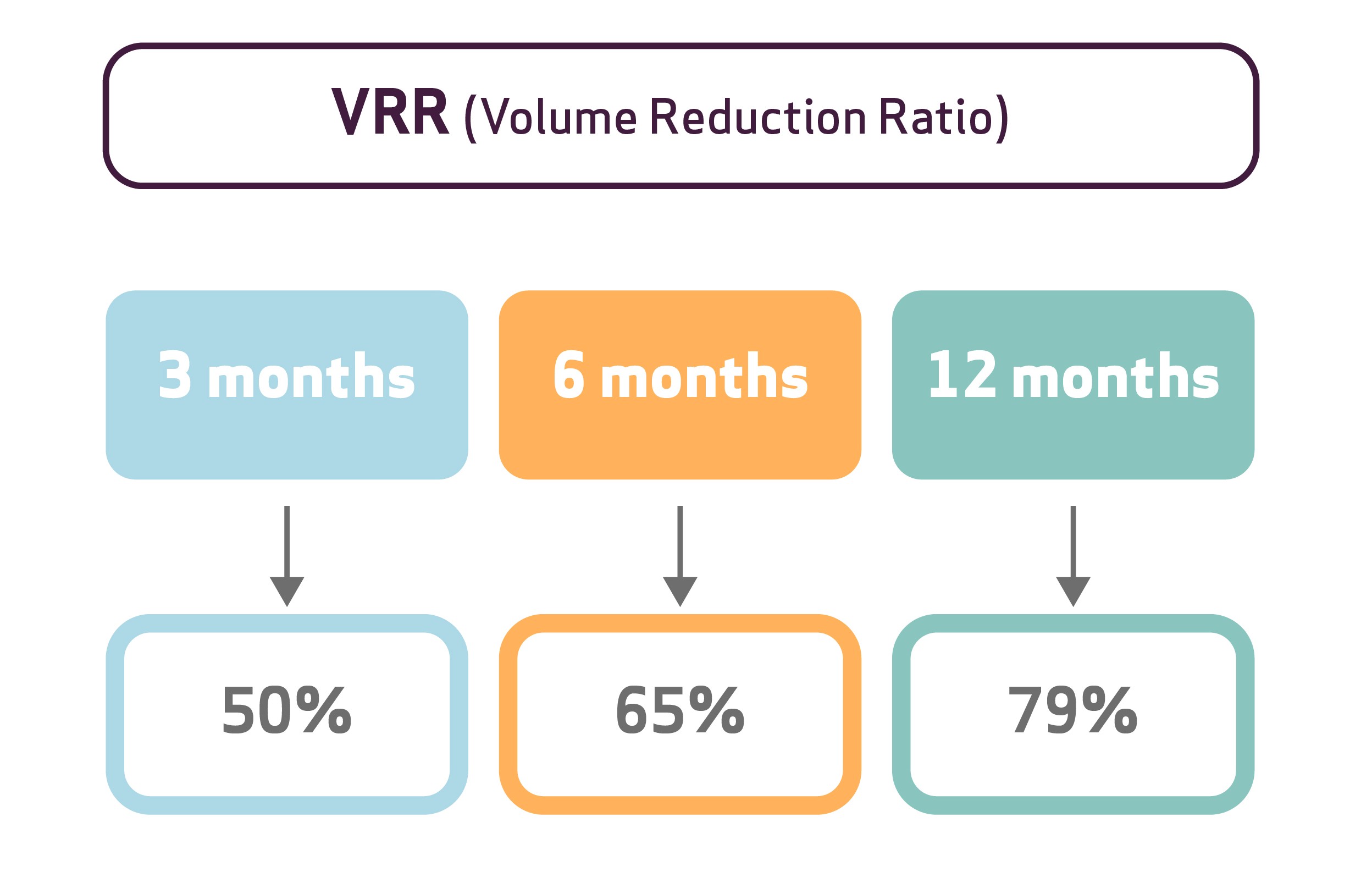 VRR (Volume Reduction Ratio)

3 months

6 months

12 months

50%

65%

79%